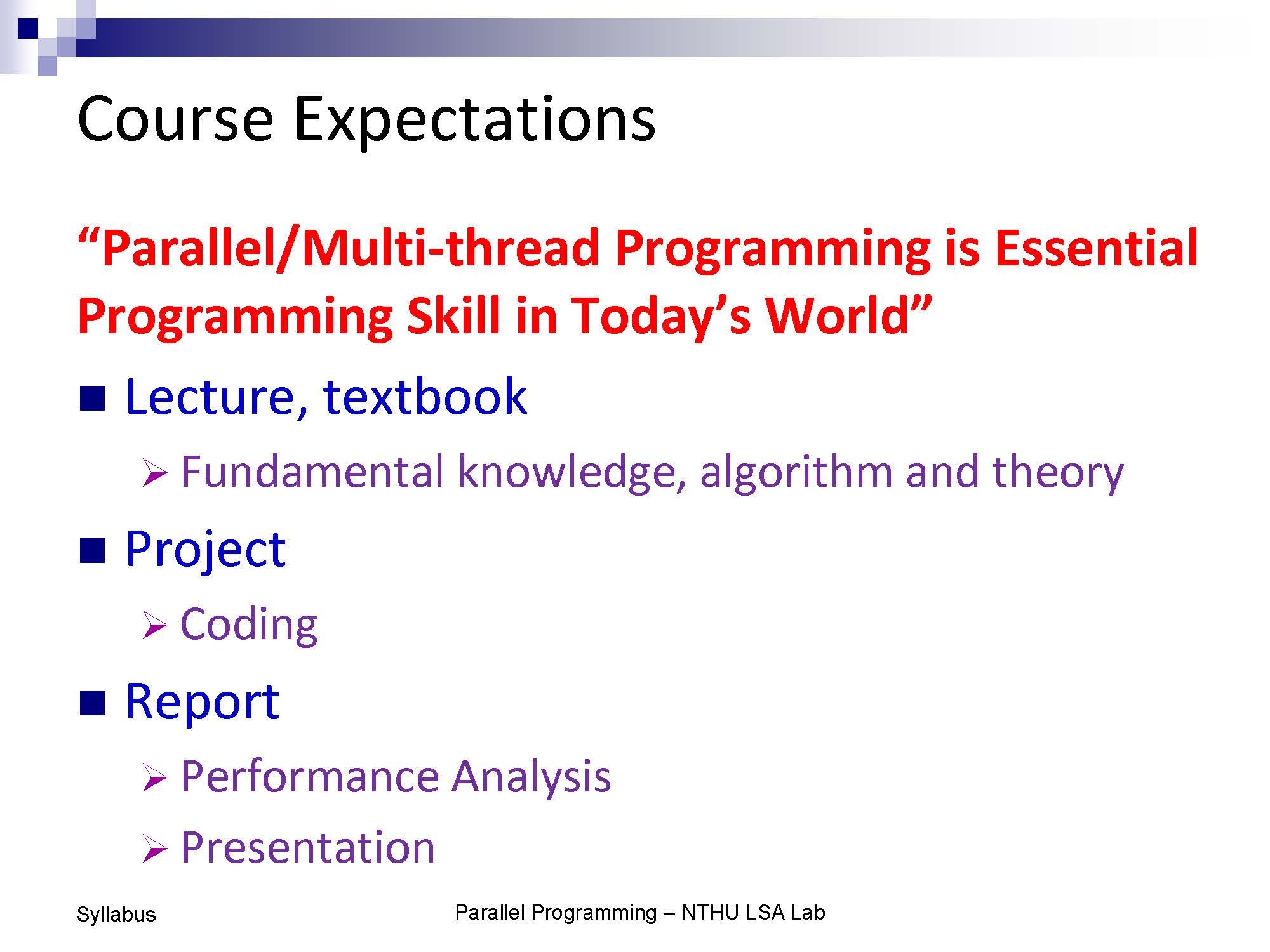 Course Expectations

“Parallel/Multi-thread Programming is Essential Programming Skill in Today’s World”

■ Lecture, textbook
➢ Fundamental knowledge, algorithm and theory
■ Project
➢ Coding
■ Report
➢ Performance Analysis
➢ Presentation

Syllabus

Parallel Programming – NTHU LSA Lab